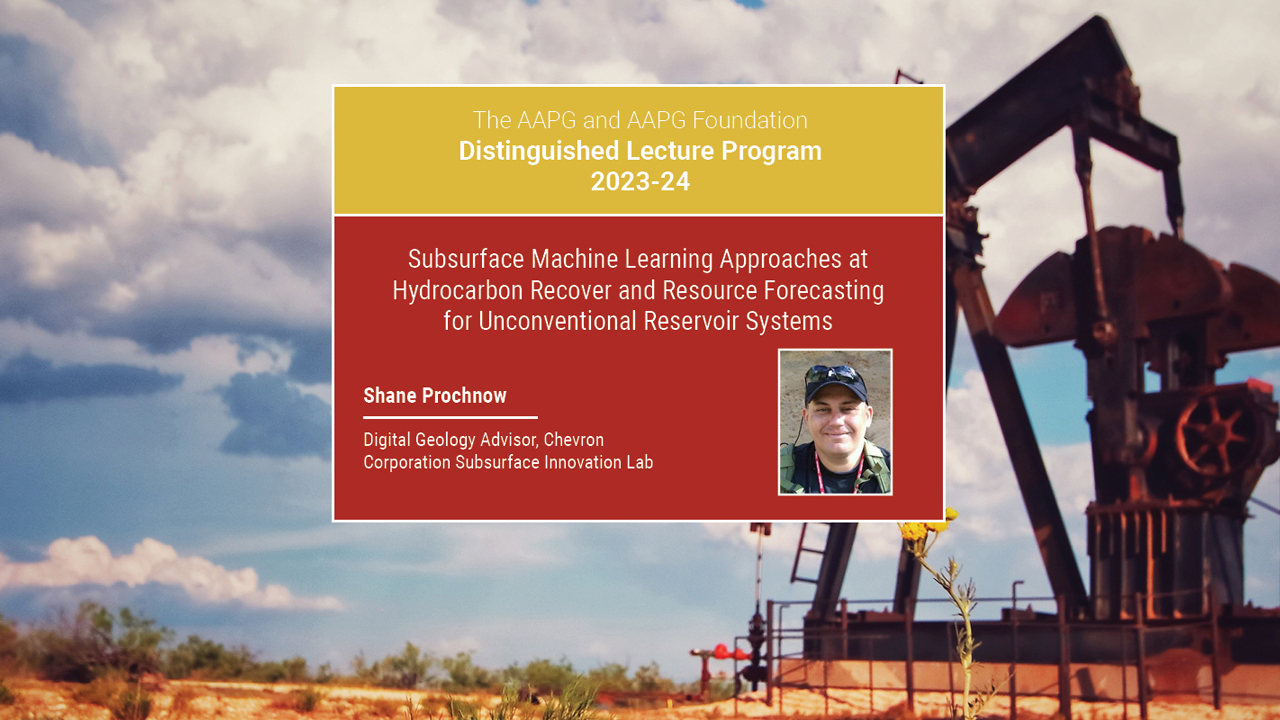 The AAPG and AAPG Foundation
Distinguished Lecture Program
2023-24

Subsurface Machine Learning Approaches at Hydrocarbon Recover and Resource Forecasting for Unconventional Reservoir Systems

Shane Prochnow

Digital Geology Advisor, Chevron Corporation Subsurface Innovation Lab